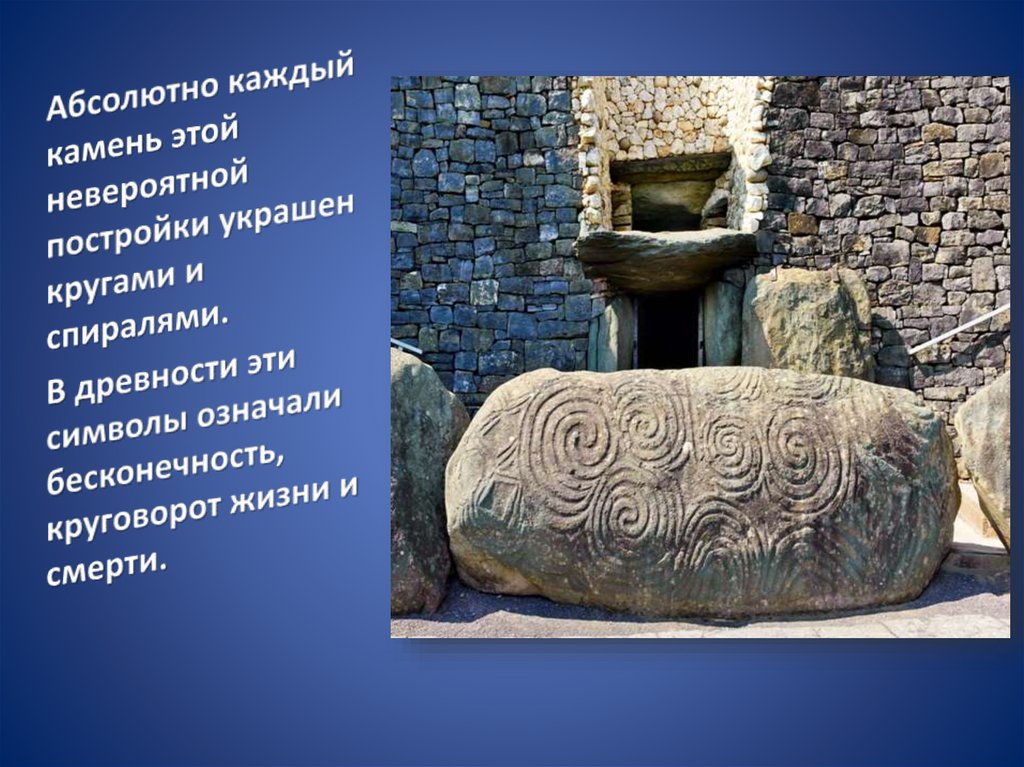 Абсолютно каждый камень этой невероятной постройки украшен кругами и спиралями.

В древности эти символы означали бесконечность, круговорот жизни и смерти.